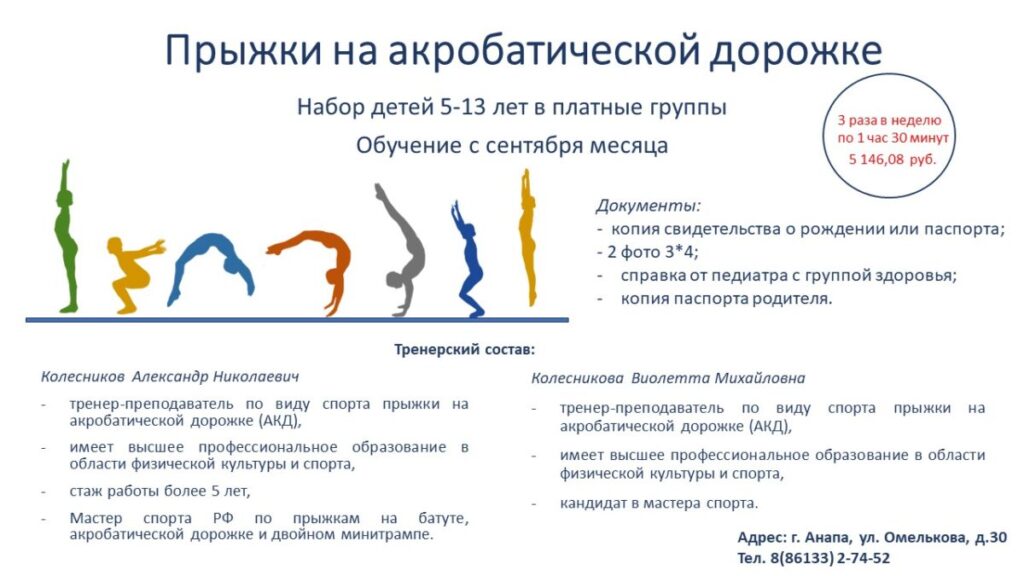 Прыжки на акробатической дорожке

Набор детей 5-13 лет в платные группы

Обучение с сентября месяца

3 раза в неделю
по 1 час 30 минут
5 146,08 руб.

Документы:
- копия свидетельства о рождении или паспорта;
- 2 фото 3*4;
- справка от педиатра с группой здоровья;
- копия паспорта родителя.

Тренерский состав:

Колесников Александр Николаевич

- тренер-преподаватель по виду спорта прыжки на акробатической дорожке (АКД),
- имеет высшее профессиональное образование в области физической культуры и спорта,
- стаж работы более 5 лет,
- Мастер спорта РФ по прыжкам на батуте, акробатической дорожке и двойном минитрампе.

Колесникова Виолетта Михайловна

- тренер-преподаватель по виду спорта прыжки на акробатической дорожке (АКД),
- имеет высшее профессиональное образование в области физической культуры и спорта,
- кандидат в мастера спорта.

Адрес: г. Анапа, ул. Омелькова, д.30
Тел. 8(86133) 2-74-52